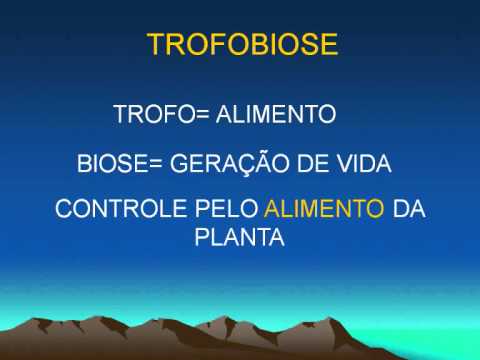 TROFOBIOSE

TROFO= ALIMENTO

BIOSE= GERAÇÃO DE VIDA

CONTROLE PELO ALIMENTO DA PLANTA